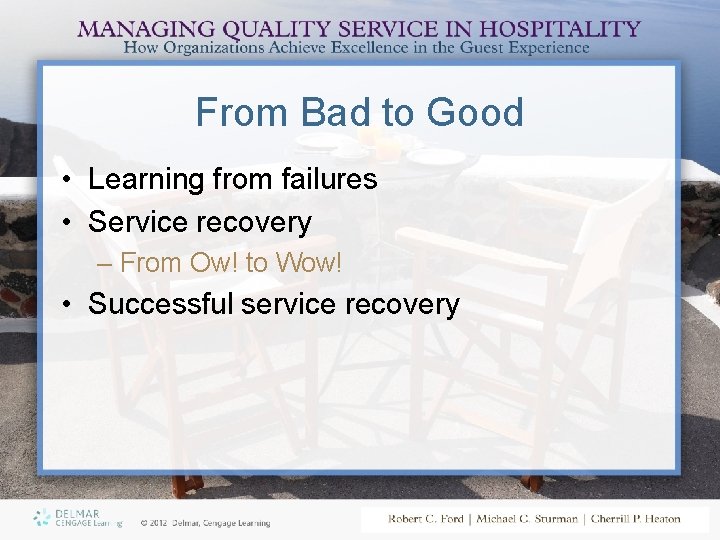 MANAGING QUALITY SERVICE IN HOSPITALITY
How Organizations Achieve Excellence in the Guest Experience

From Bad to Good

• Learning from failures
• Service recovery
– From Ow! to Wow!
• Successful service recovery

DELMAR CENGAGE Learning

© 2012 Delmar, Cengage Learning

Robert C. Ford | Michael C. Sturman | Cherrill P. Heaton